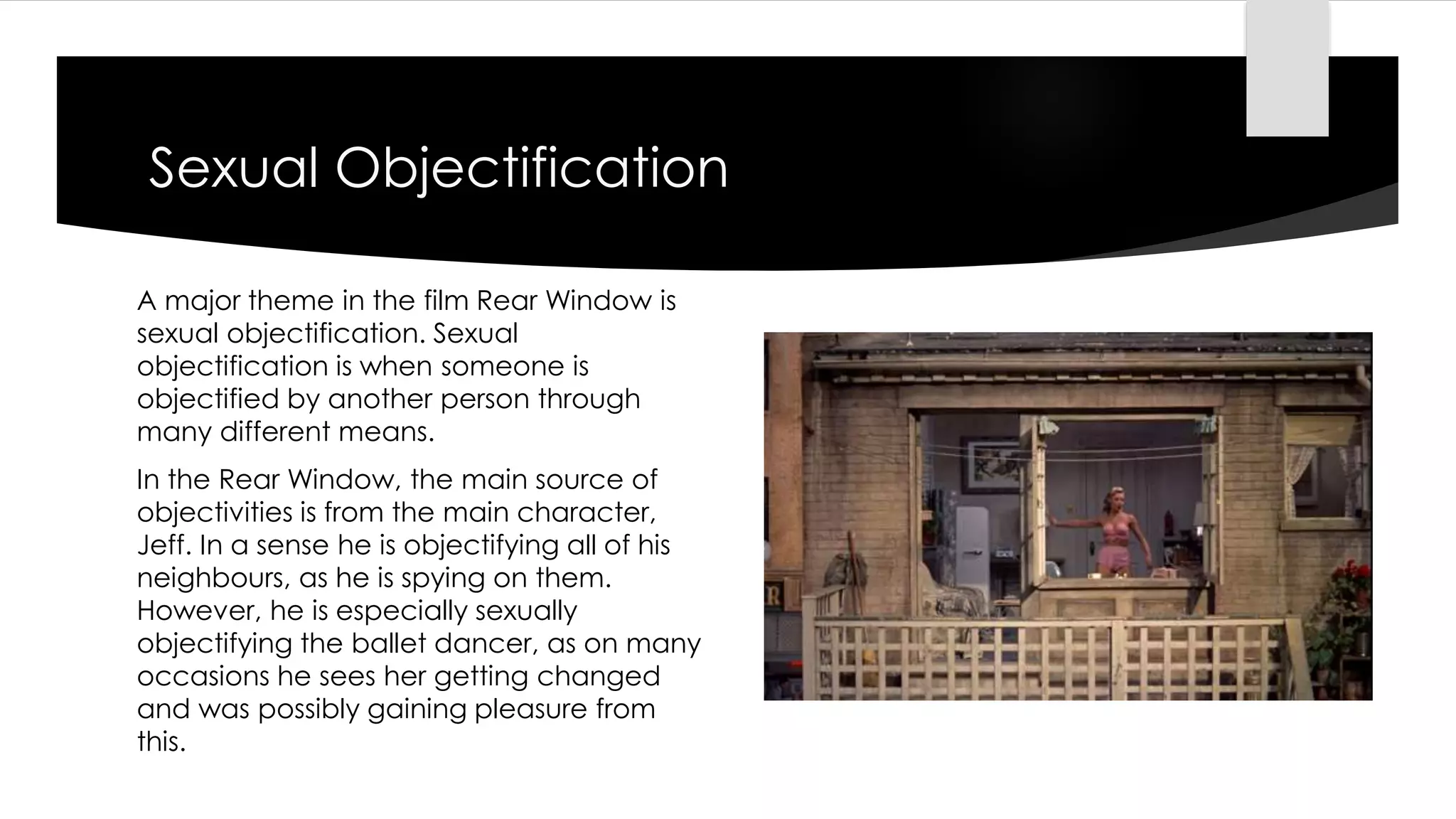 Sexual Objectification

A major theme in the film Rear Window is sexual objectification. Sexual objectification is when someone is objectified by another person through many different means.

In the Rear Window, the main source of objectivities is from the main character, Jeff. In a sense he is objectifying all of his neighbours, as he is spying on them. However, he is especially sexually objectifying the ballet dancer, as on many occasions he sees her getting changed and was possibly gaining pleasure from this.